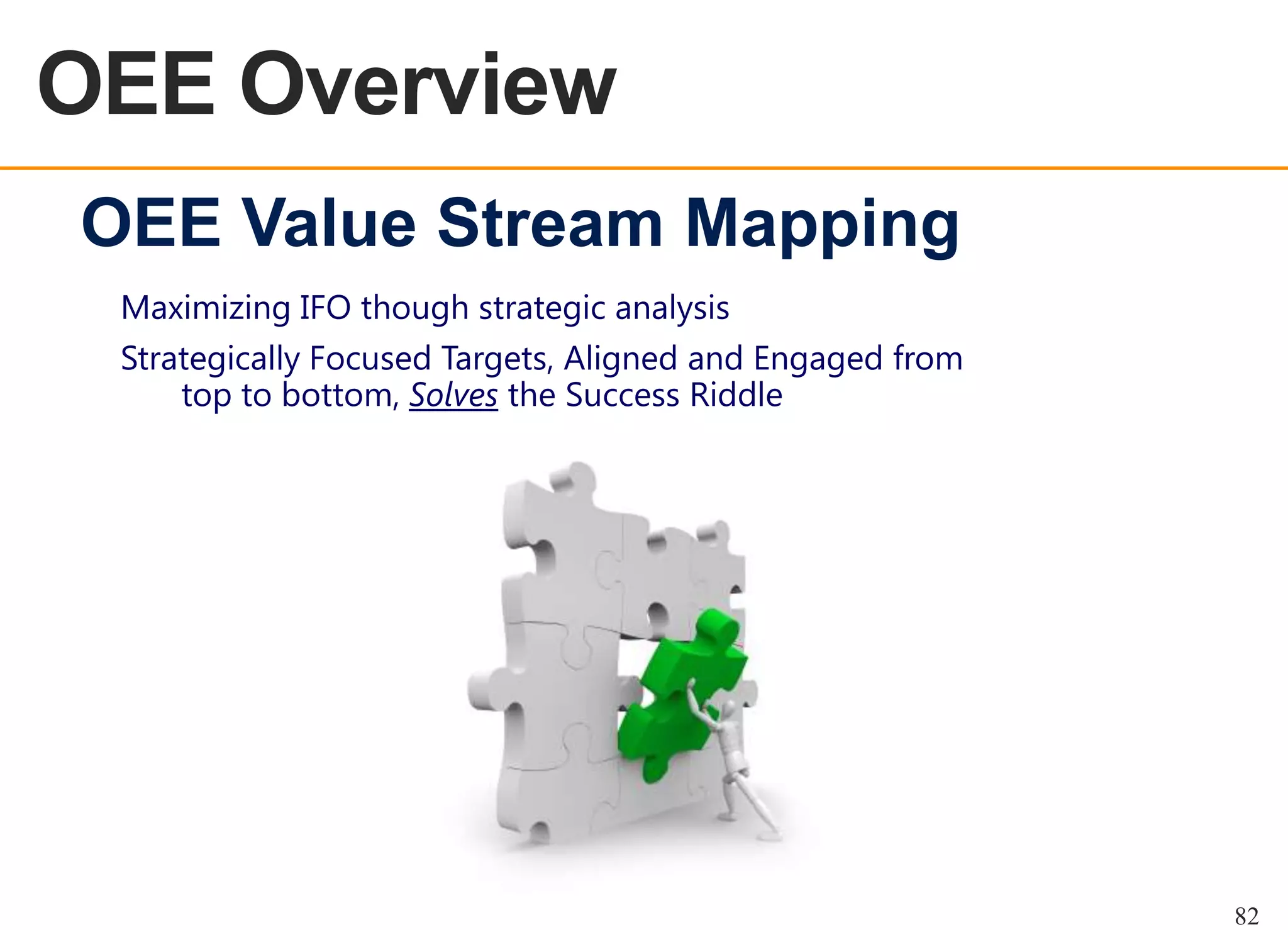 OEE Overview

OEE Value Stream Mapping

Maximizing IFO though strategic analysis

Strategically Focused Targets, Aligned and Engaged from top to bottom, Solves the Success Riddle

82